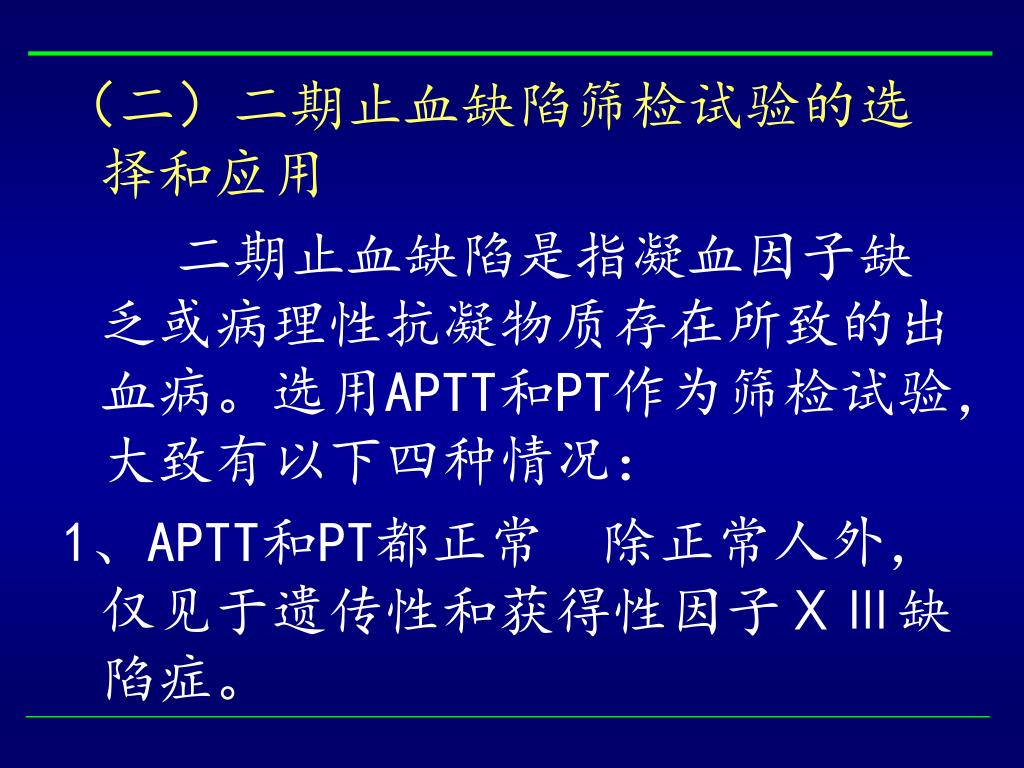 （二）二期止血缺陷筛检试验的选择和应用

二期止血缺陷是指凝血因子缺乏或病理性抗凝物质存在所致的出血病。选用APTT和PT作为筛检试验，大致有以下四种情况：

1、APTT和PT都正常　除正常人外，仅见于遗传性和获得性因子ＸⅢ缺陷症。